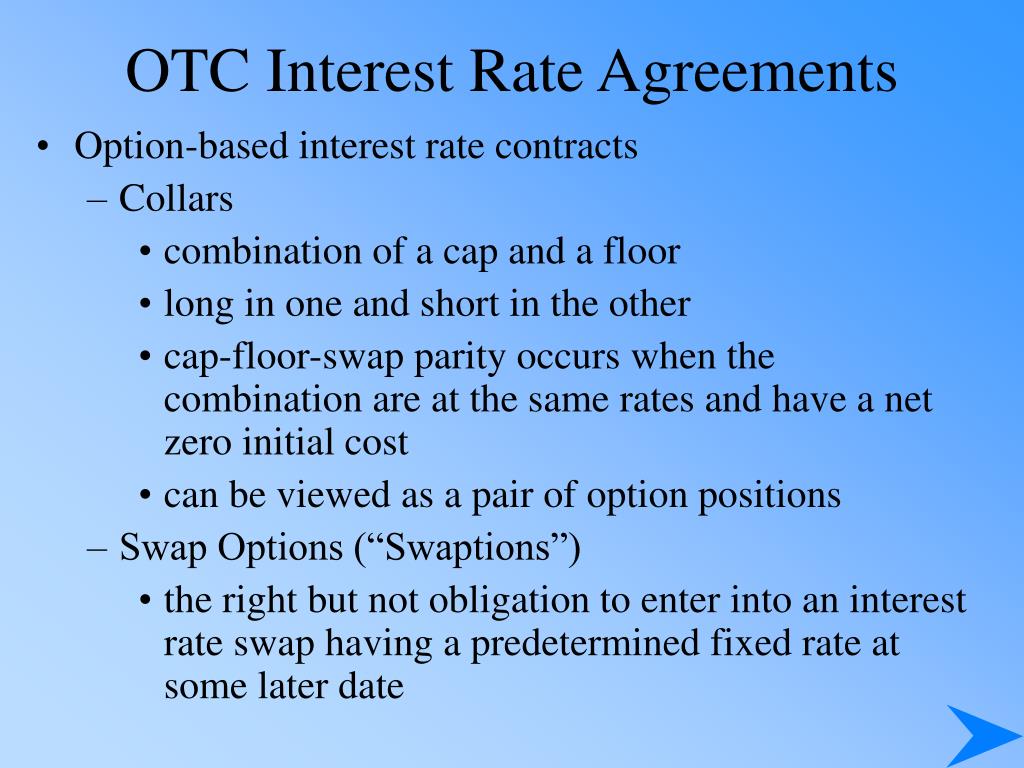 OTC Interest Rate Agreements

• Option-based interest rate contracts
– Collars
• combination of a cap and a floor
• long in one and short in the other
• cap-floor-swap parity occurs when the combination are at the same rates and have a net zero initial cost
• can be viewed as a pair of option positions
– Swap Options (“Swaptions”)
• the right but not obligation to enter into an interest rate swap having a predetermined fixed rate at some later date